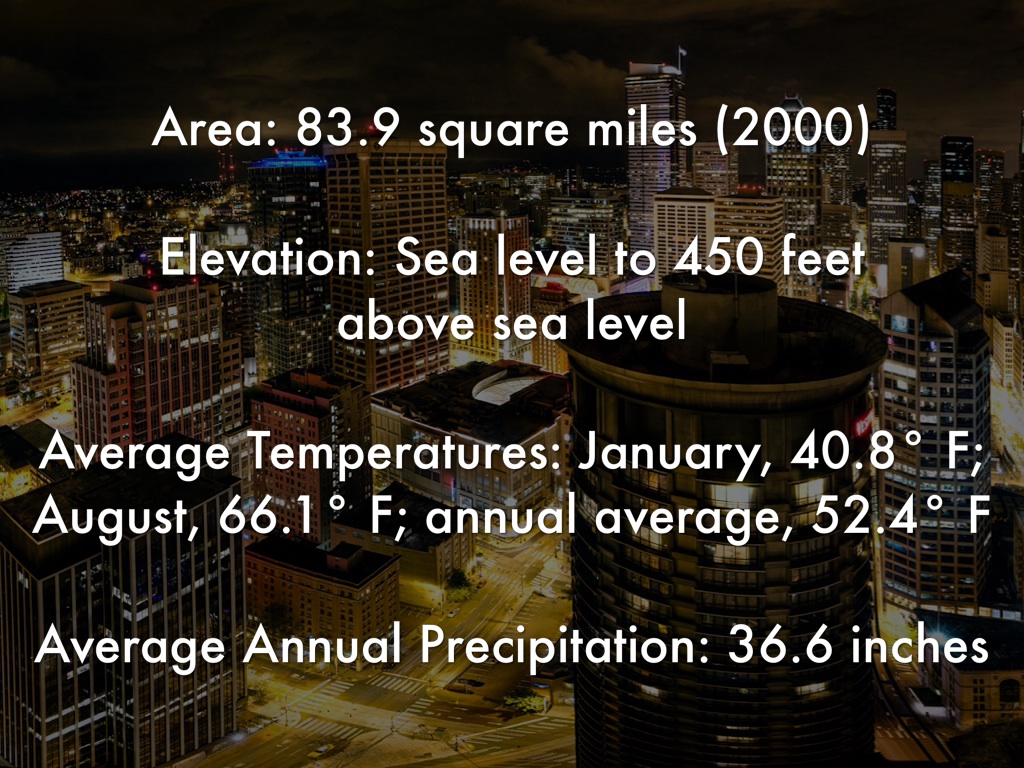 Area: 83.9 square miles (2000)

Elevation: Sea level to 450 feet above sea level

Average Temperatures: January, 40.8° F; August, 66.1° F; annual average, 52.4° F

Average Annual Precipitation: 36.6 inches